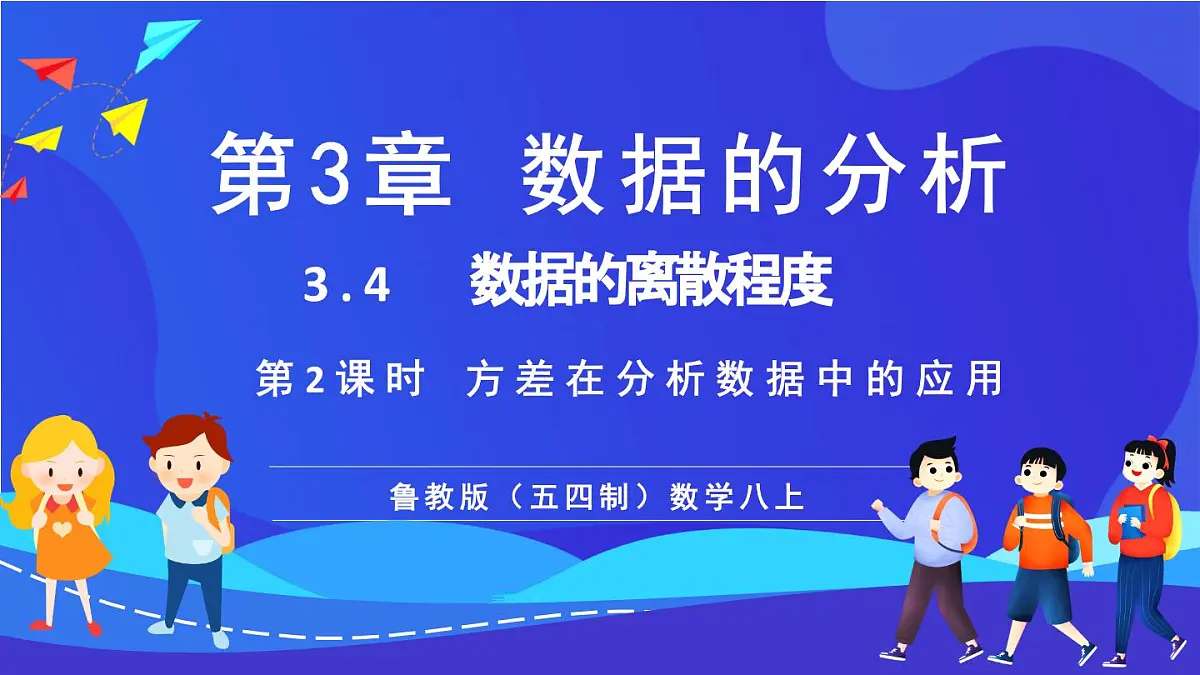 第3章 数据的分析

3.4 数据的离散程度

第2课时 方差在分析数据中的应用

鲁教版（五四制）数学八上